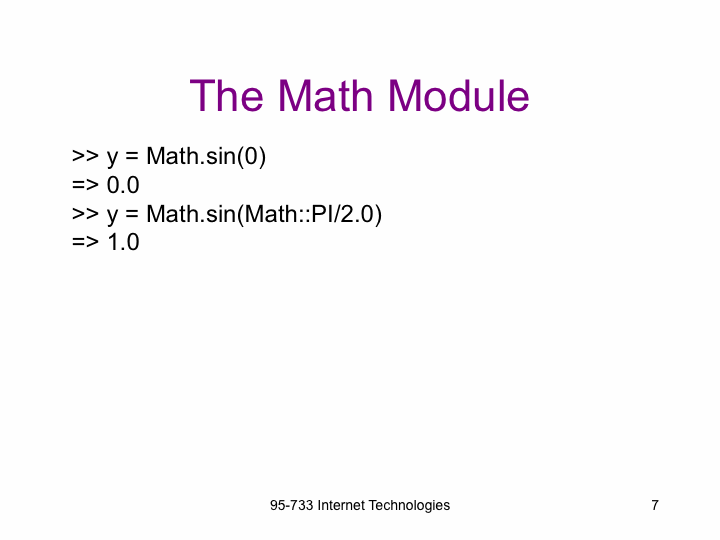 The Math Module

>> y = Math.sin(0)
=> 0.0
>> y = Math.sin(Math::PI/2.0)
=> 1.0

95-733 Internet Technologies

7